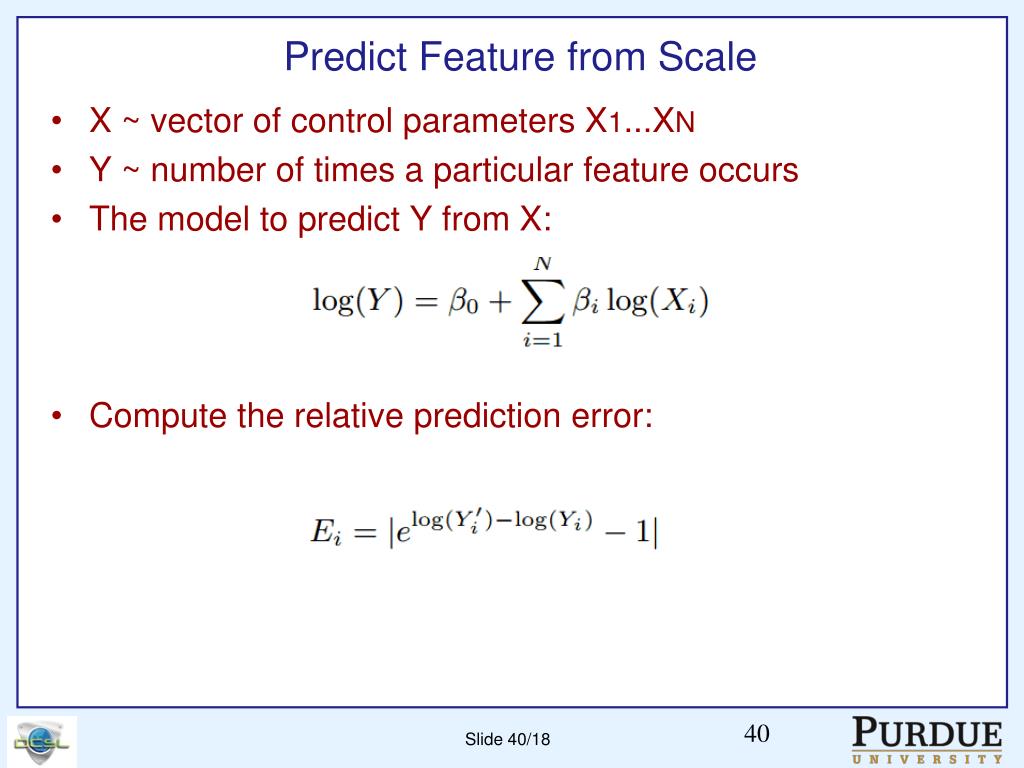 Predict Feature from Scale

• X ~ vector of control parameters $X_1...X_N$
• Y ~ number of times a particular feature occurs
• The model to predict Y from X:

$\log(Y) = \beta_0 + \sum_{i=1}^{N} \beta_i \log(X_i)$

• Compute the relative prediction error:

$E_i = |e^{\log(Y_i') - \log(Y_i)} - 1|$

DCSL

Slide 40/18

40

PURDUE
UNIVERSITY